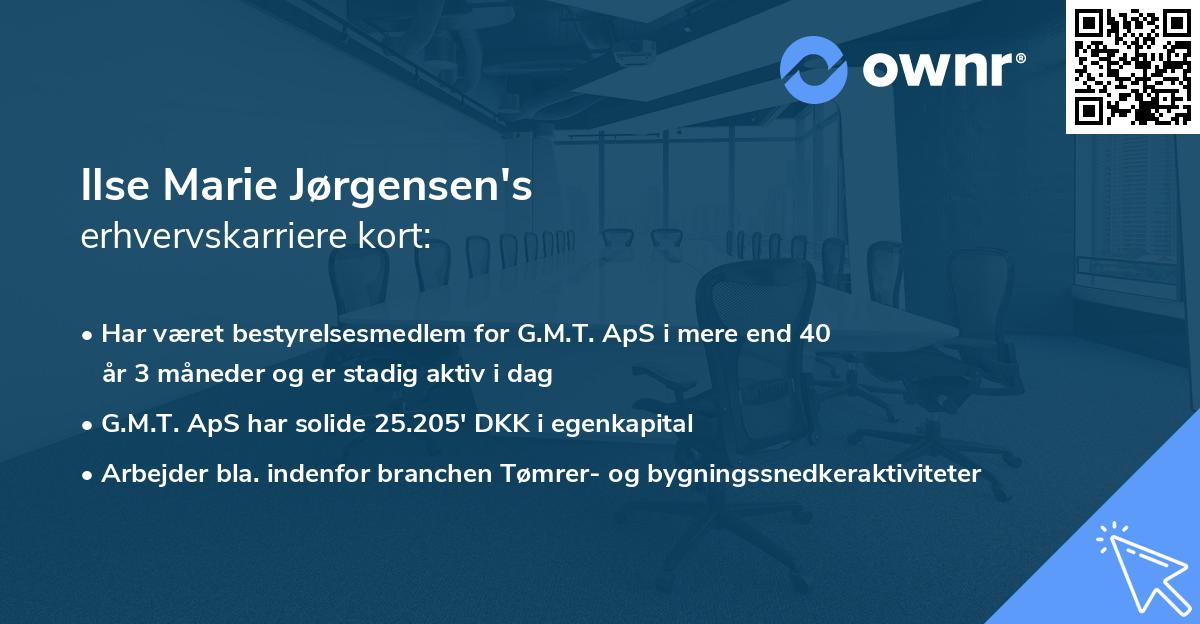 ownr®

Ilse Marie Jørgensen's
erhvervskarriere kort:

• Har været bestyrelsesmedlem for G.M.T. ApS i mere end 40 år 3 måneder og er stadig aktiv i dag

• G.M.T. ApS har solide 25.205' DKK i egenkapital

• Arbejder bla. indenfor branchen Tømrer- og bygningssnedkeraktiviteter